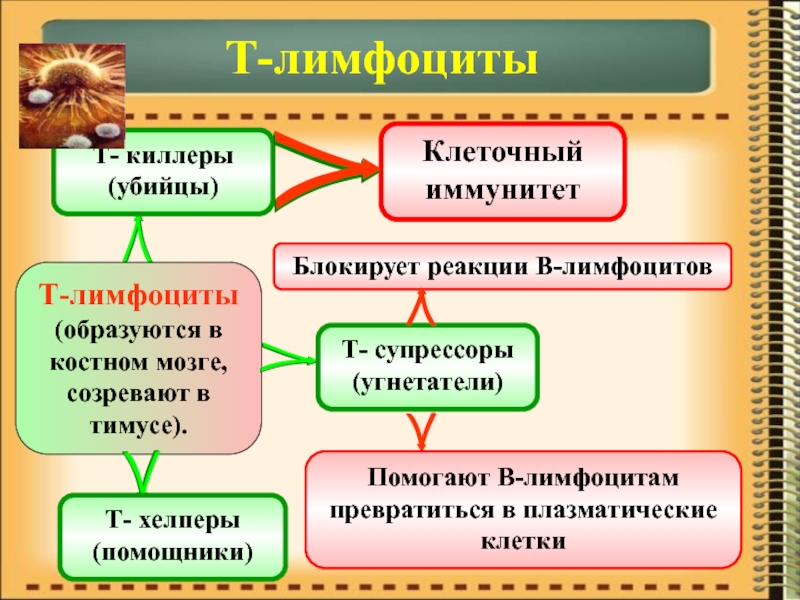 Т-лимфоциты

Т- киллеры (убийцы)

Клеточный иммунитет

Блокирует реакции В-лимфоцитов

Т-лимфоциты (образуются в костном мозге, созревают в тимусе).

Т- супрессоры (угнетатели)

Помогают В-лимфоцитам превратиться в плазматические клетки

Т- хелперы (помощники)